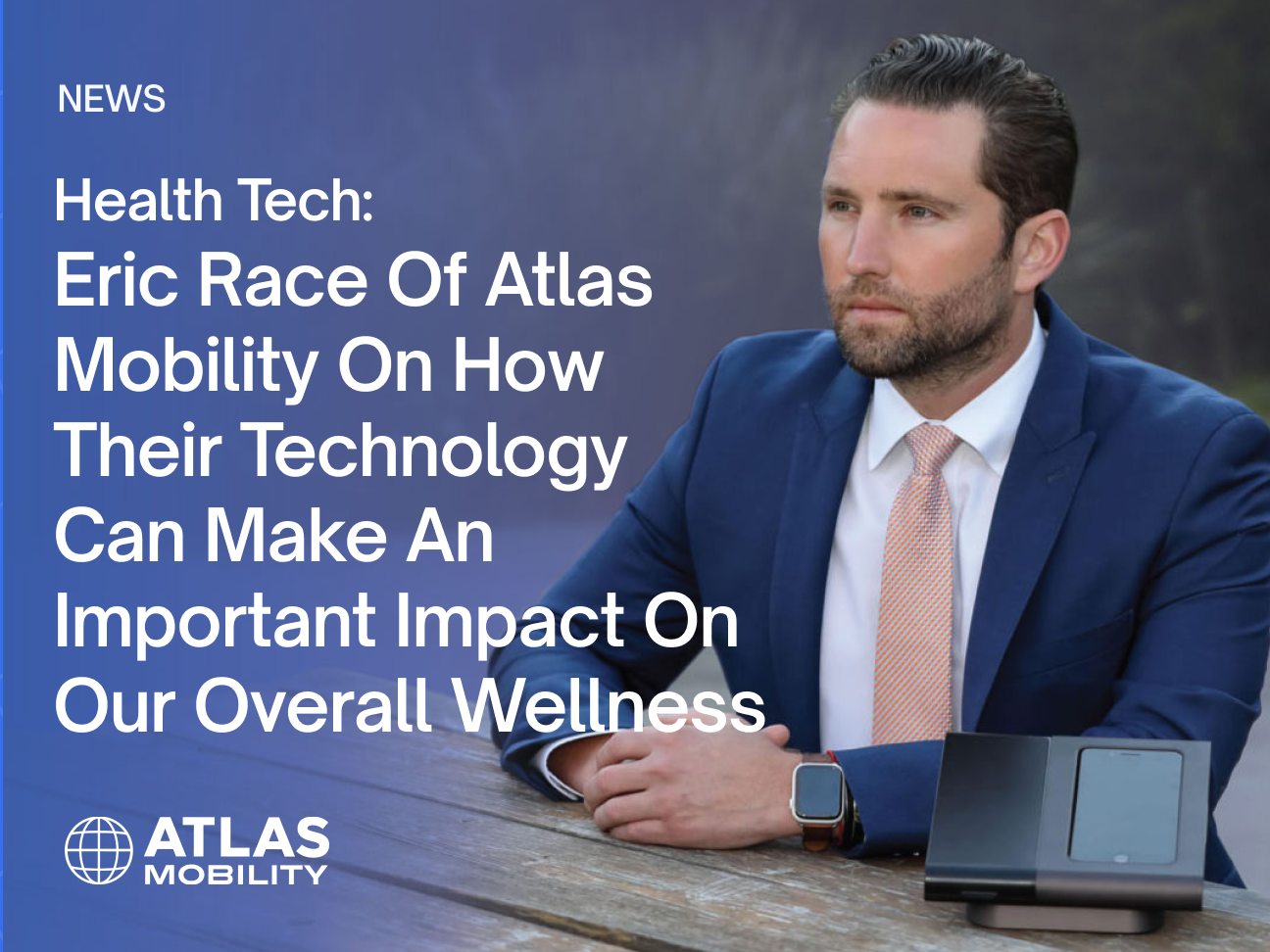 NEWS

Health Tech:
Eric Race Of Atlas Mobility On How Their Technology Can Make An Important Impact On Our Overall Wellness

ATLAS
MOBILITY